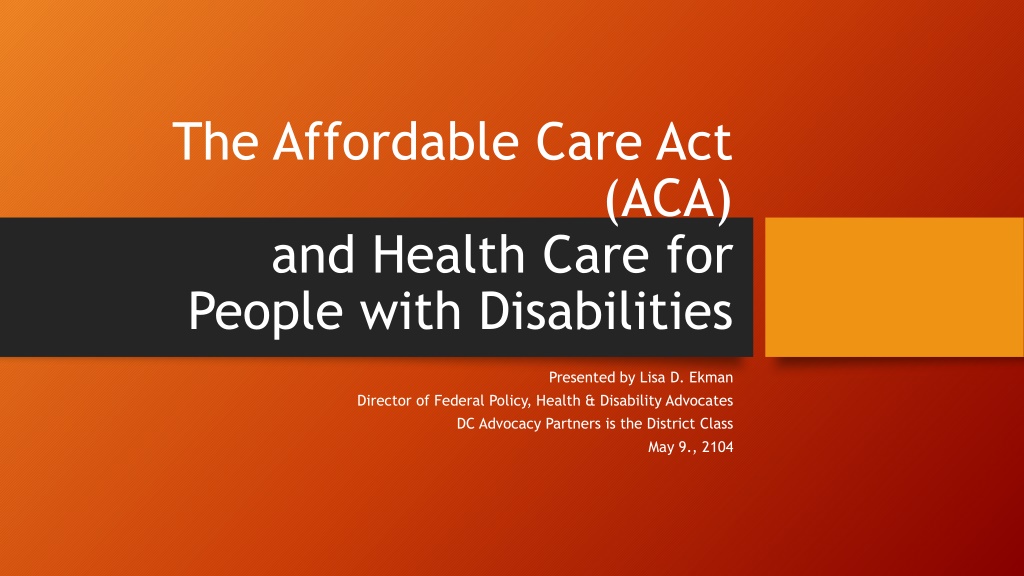 The Affordable Care Act (ACA)
and Health Care for People with Disabilities

Presented by Lisa D. Ekman
Director of Federal Policy, Health & Disability Advocates
DC Advocacy Partners is the District Class
May 9., 2104